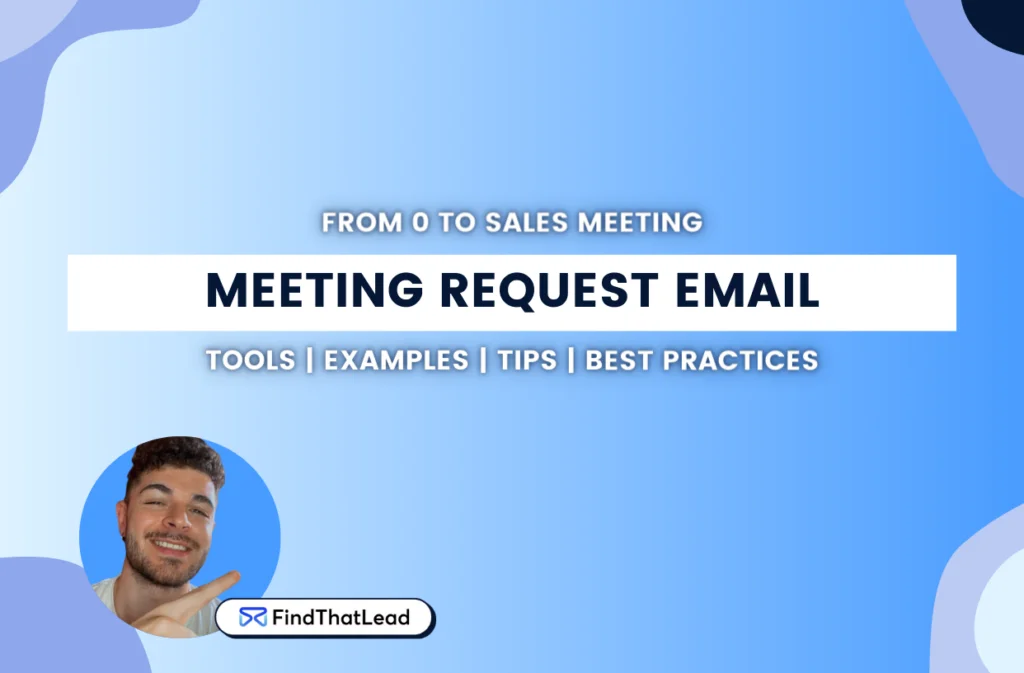 FROM 0 TO SALES MEETING

MEETING REQUEST EMAIL

TOOLS | EXAMPLES | TIPS | BEST PRACTICES

FindThatLead